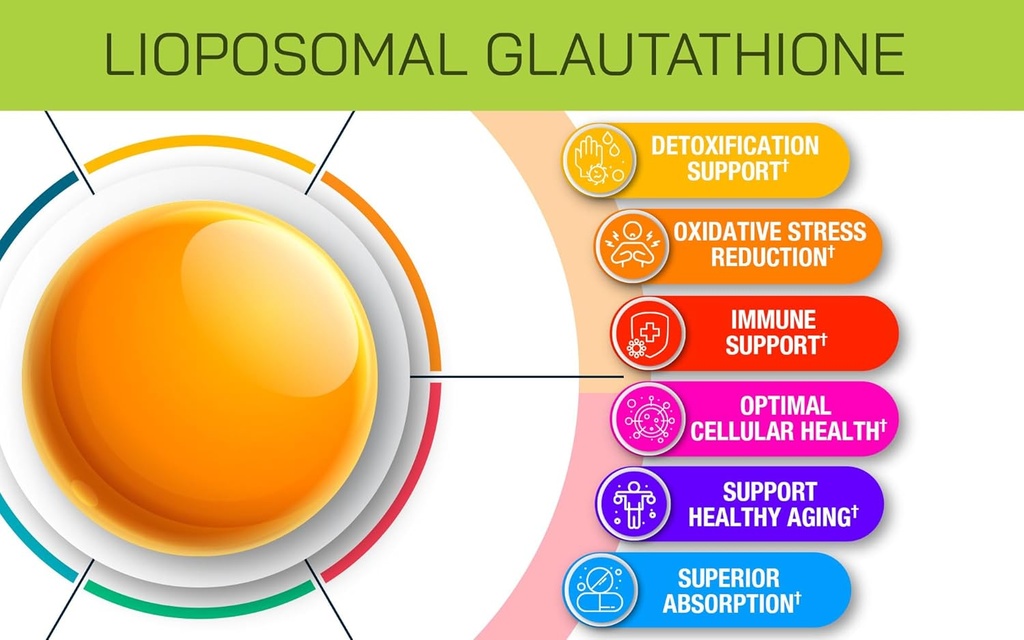 LIOPOSOMAL GLAUTATHIONE

DETOXIFICATION SUPPORT†

OXIDATIVE STRESS REDUCTION†

IMMUNE SUPPORT†

OPTIMAL CELLULAR HEALTH†

SUPPORT HEALTHY AGING†

SUPERIOR ABSORPTION†